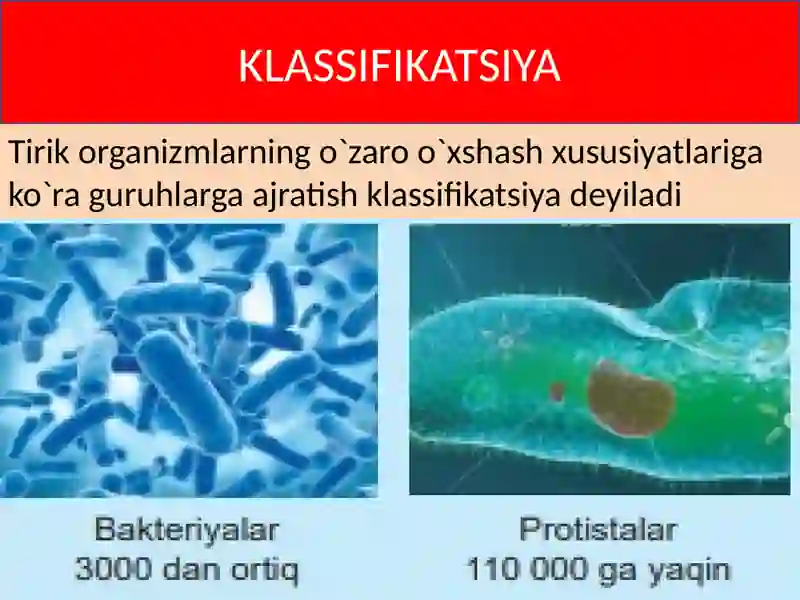 KLASSIFIKATSIYA

Tirik organizmlarning o`zaro o`xshash xususiyatlariga ko`ra guruhlarga ajratish klassifikatsiya deyiladi

Bakteriyalar
3000 dan ortiq

Protistalar
110 000 ga yaqin